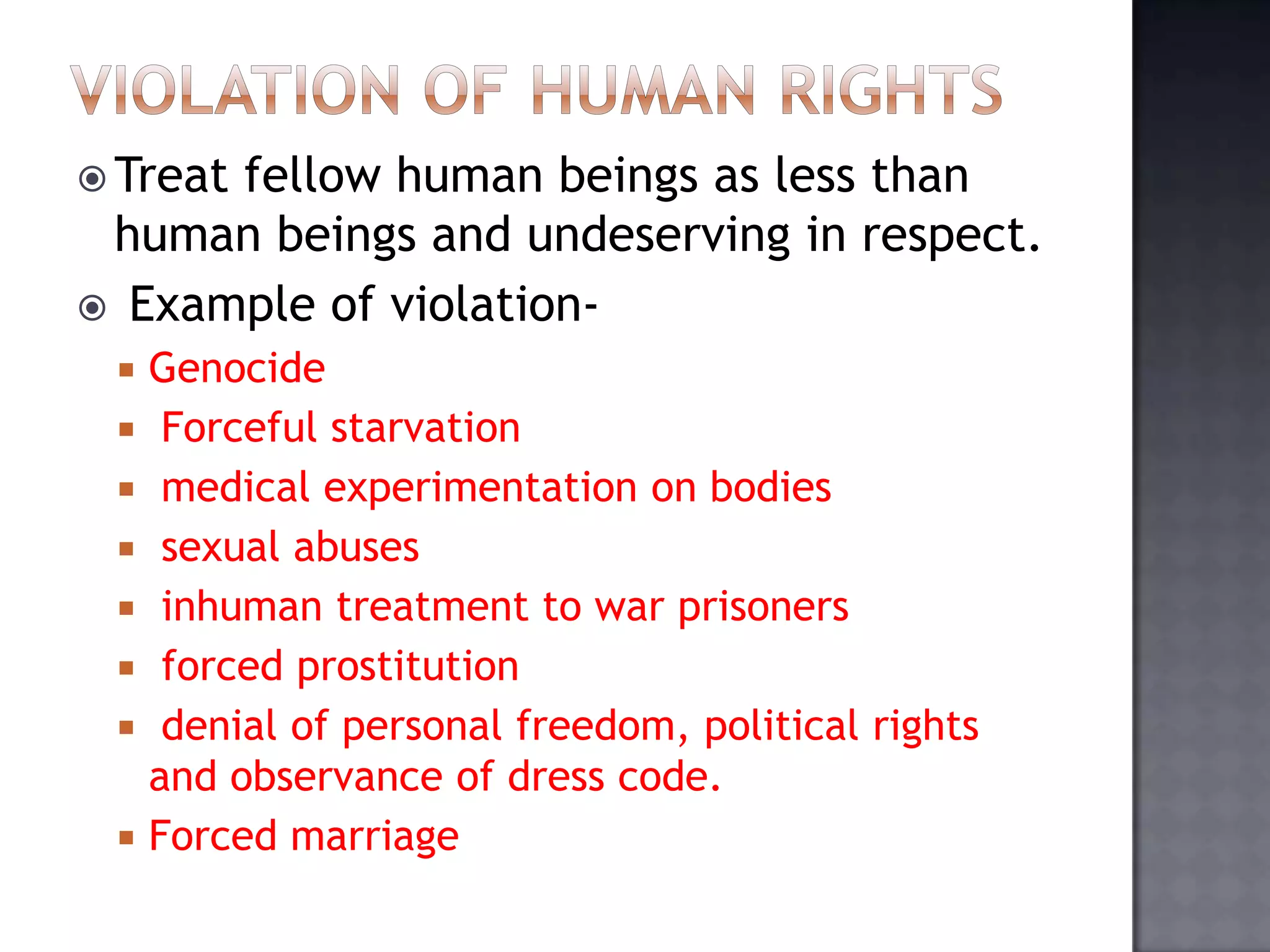 VIOLATION OF HUMAN RIGHTS

Treat fellow human beings as less than human beings and undeserving in respect.

Example of violation-

Genocide

Forceful starvation

medical experimentation on bodies

sexual abuses

inhuman treatment to war prisoners

forced prostitution

denial of personal freedom, political rights and observance of dress code.

Forced marriage